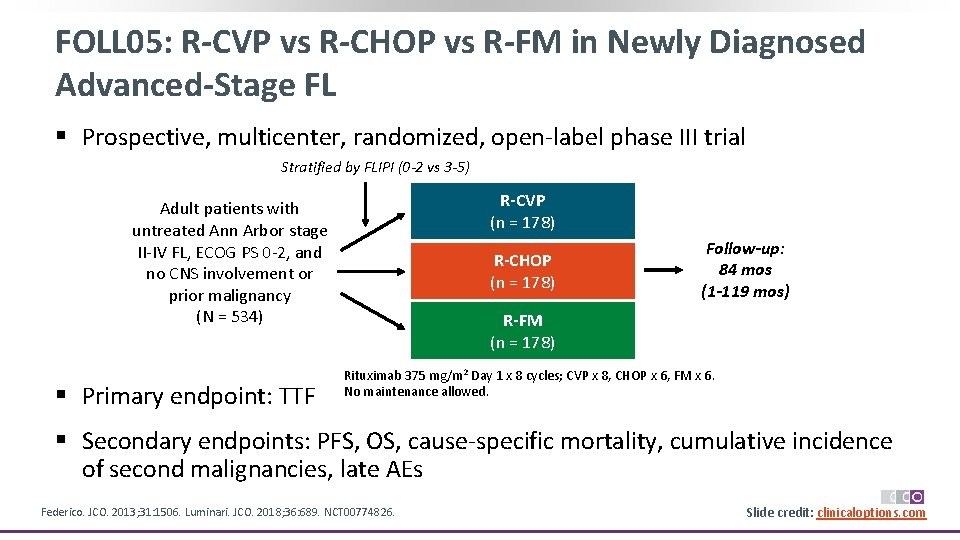 FOLL05: R-CVP vs R-CHOP vs R-FM in Newly Diagnosed Advanced-Stage FL

▪ Prospective, multicenter, randomized, open-label phase III trial

Stratified by FLIPI (0-2 vs 3-5)

Adult patients with untreated Ann Arbor stage II-IV FL, ECOG PS 0-2, and no CNS involvement or prior malignancy (N = 534)

R-CVP (n = 178)

R-CHOP (n = 178)

R-FM (n = 178)

Follow-up: 84 mos (1-119 mos)

Rituximab 375 mg/m$^2$ Day 1 x 8 cycles; CVP x 8, CHOP x 6, FM x 6. No maintenance allowed.

▪ Primary endpoint: TTF

▪ Secondary endpoints: PFS, OS, cause-specific mortality, cumulative incidence of second malignancies, late AEs

Federico. JCO. 2013;31:1506. Luminari. JCO. 2018;36:689. NCT00774826.

CCO

Slide credit: clinicaloptions.com